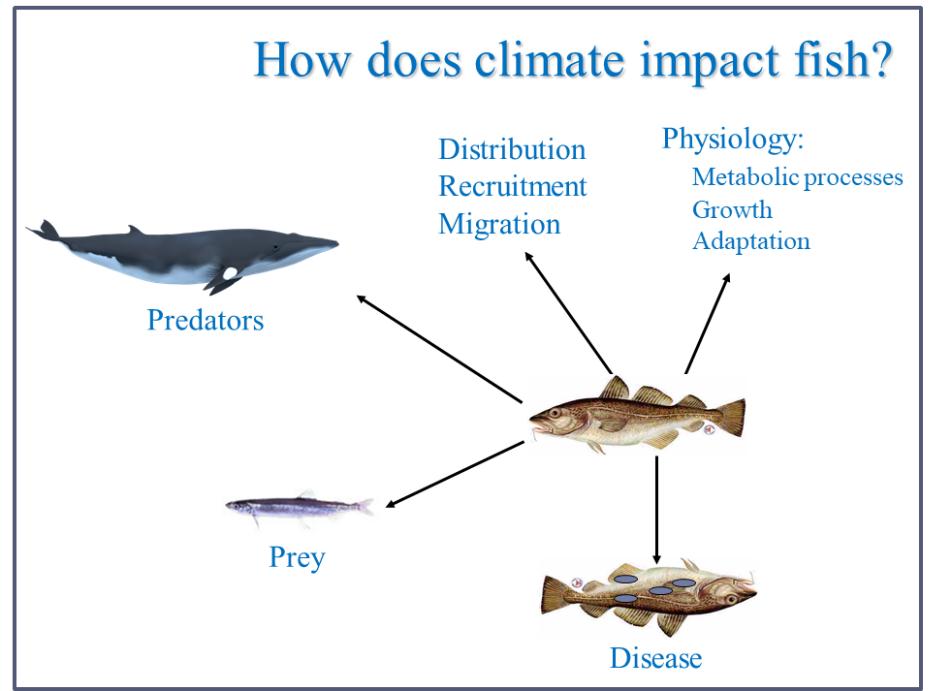 How does climate impact fish?

Distribution
Recruitment
Migration

Physiology:
Metabolic processes
Growth
Adaptation

Predators

Prey

Disease